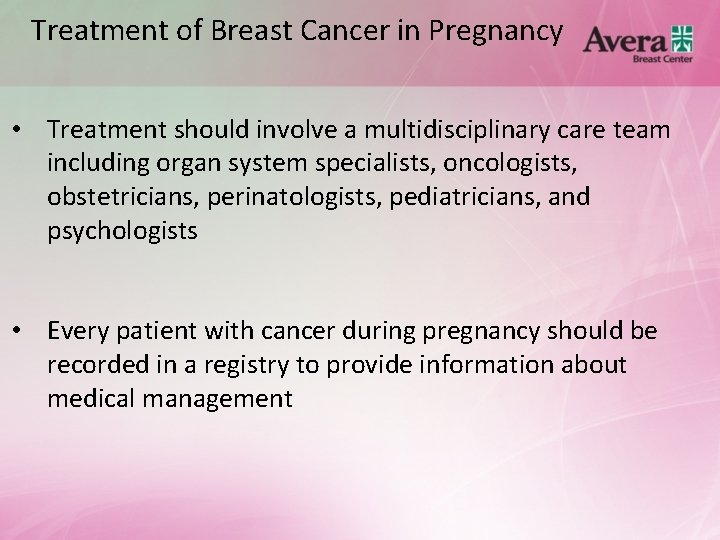 Treatment of Breast Cancer in Pregnancy

Avera
Breast Center

• Treatment should involve a multidisciplinary care team including organ system specialists, oncologists, obstetricians, perinatologists, pediatricians, and psychologists

• Every patient with cancer during pregnancy should be recorded in a registry to provide information about medical management